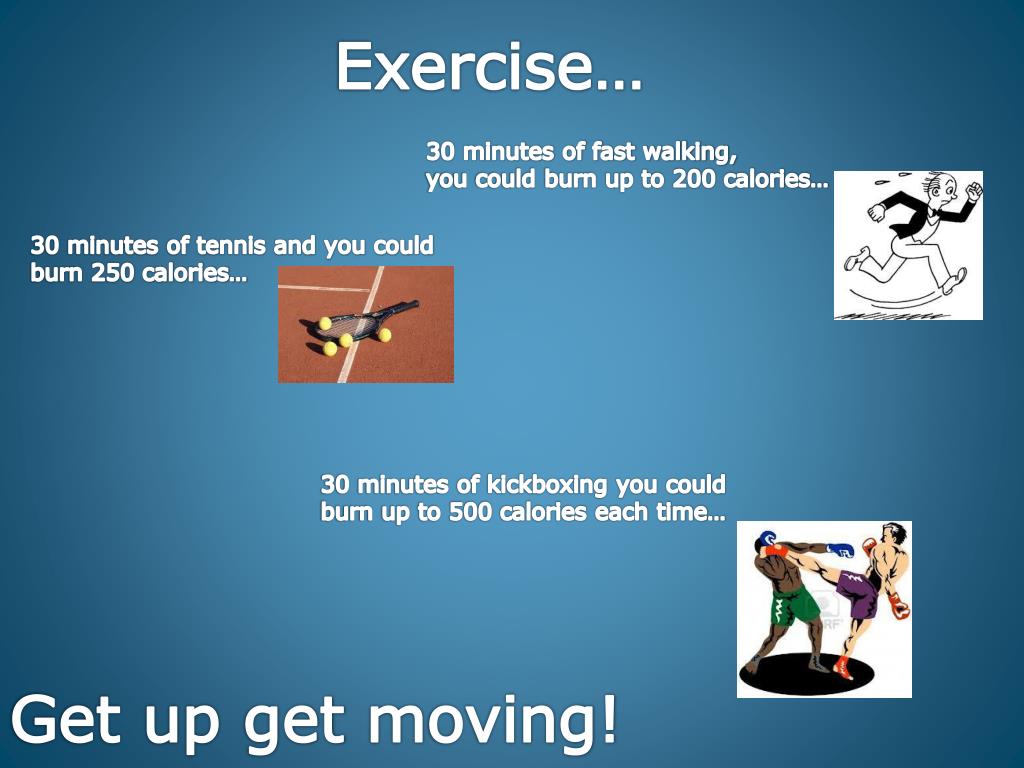 Exercise…

30 minutes of fast walking, you could burn up to 200 calories…

30 minutes of tennis and you could burn 250 calories…

30 minutes of kickboxing you could burn up to 500 calories each time…

Get up get moving!